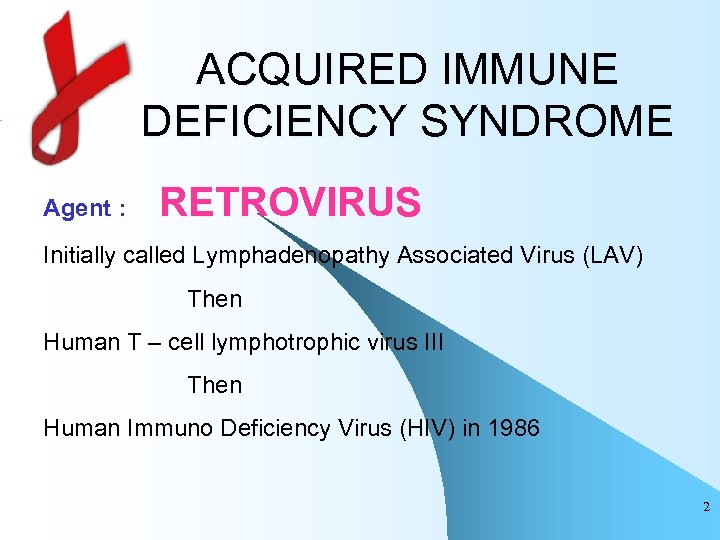 ACQUIRED IMMUNE DEFICIENCY SYNDROME

Agent : RETROVIRUS

Initially called Lymphadenopathy Associated Virus (LAV)

Then

Human T – cell lymphotrophic virus III

Then

Human Immuno Deficiency Virus (HIV) in 1986

2